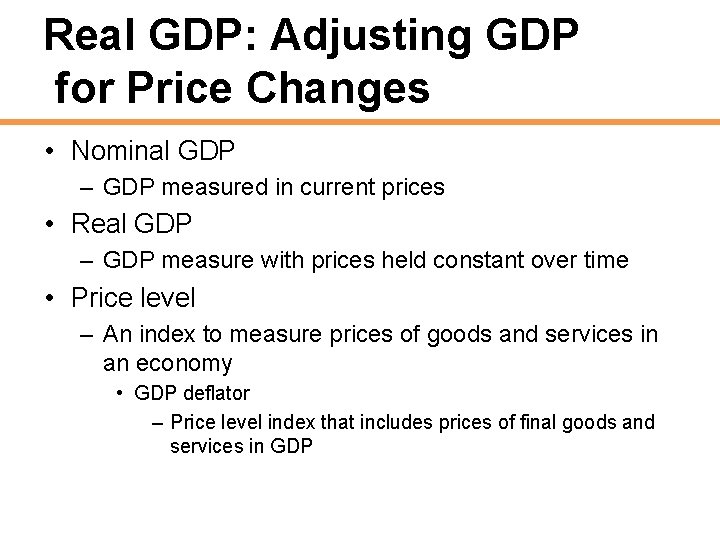 Real GDP: Adjusting GDP for Price Changes

• Nominal GDP
– GDP measured in current prices
• Real GDP
– GDP measure with prices held constant over time
• Price level
– An index to measure prices of goods and services in an economy
• GDP deflator
– Price level index that includes prices of final goods and services in GDP